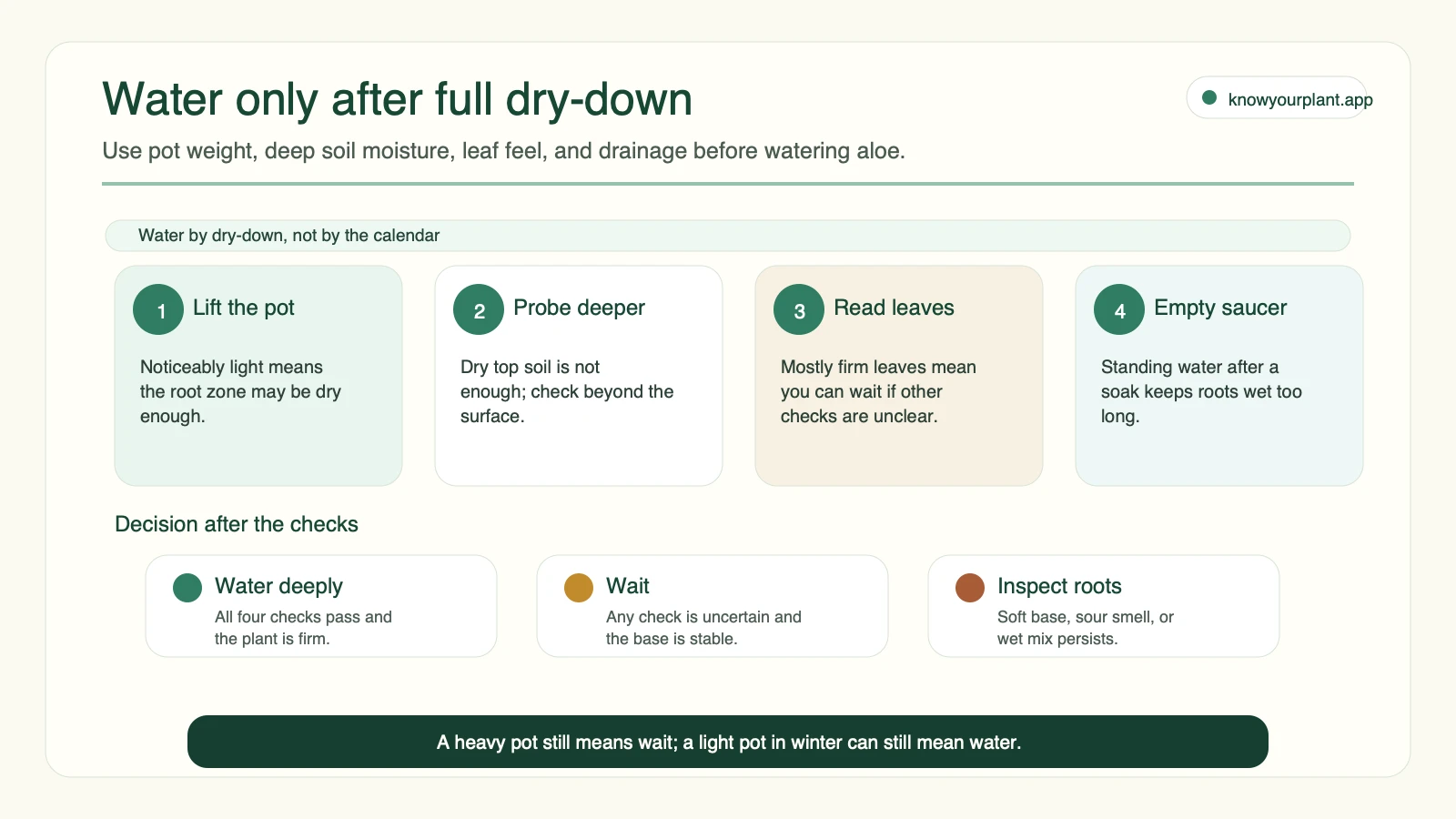 Water only after full dry-down

knowyourplant.app

Use pot weight, deep soil moisture, leaf feel, and drainage before watering aloe.

Water by dry-down, not by the calendar

1 Lift the pot

Noticeably light means the root zone may be dry enough.

2 Probe deeper

Dry top soil is not enough; check beyond the surface.

3 Read leaves

Mostly firm leaves mean you can wait if other checks are unclear.

4 Empty saucer

Standing water after a soak keeps roots wet too long.

Decision after the checks

Water deeply
All four checks pass and the plant is firm.

Wait
Any check is uncertain and the base is stable.

Inspect roots
Soft base, sour smell, or wet mix persists.

A heavy pot still means wait; a light pot in winter can still mean water.